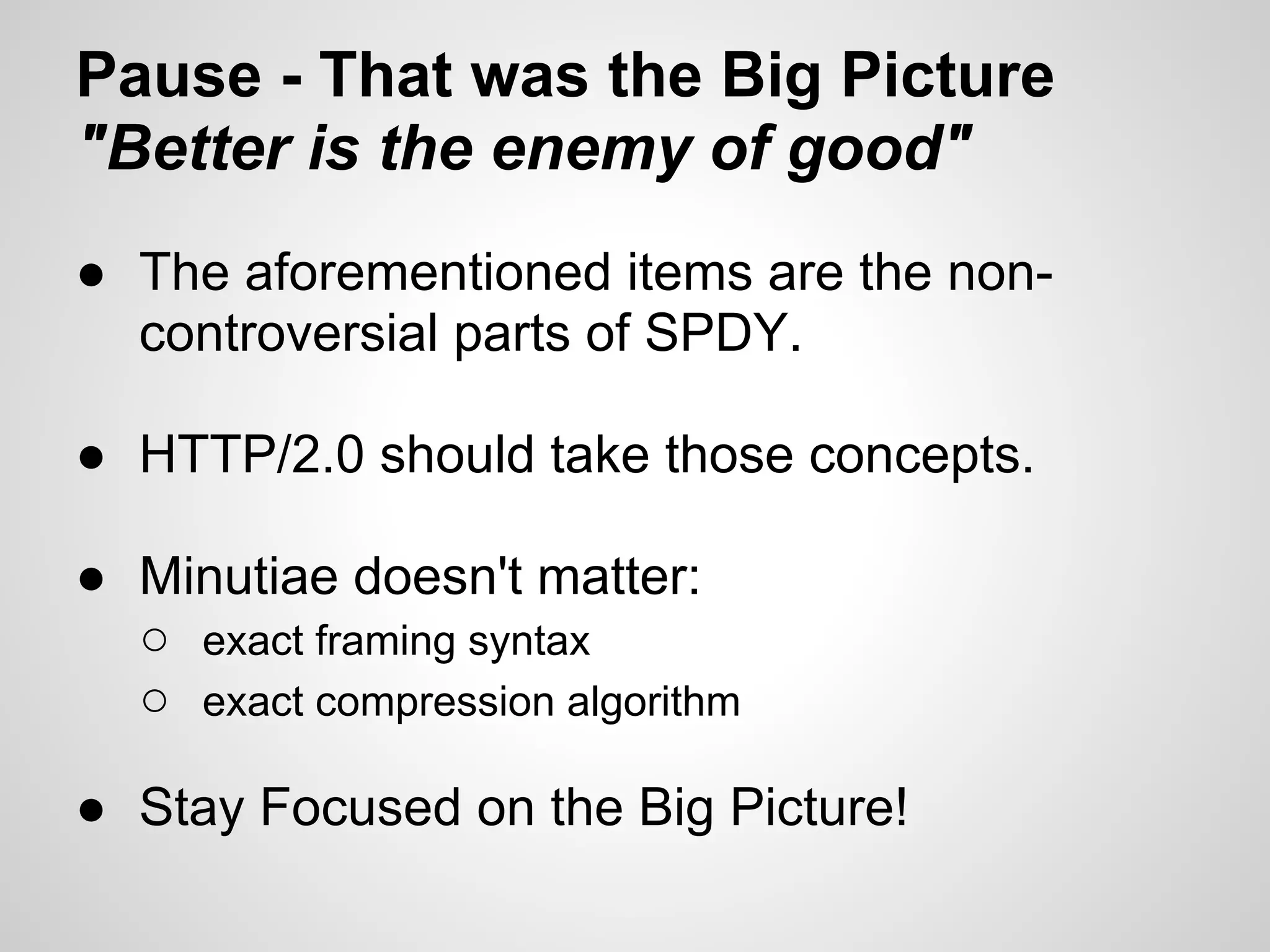 Pause - That was the Big Picture
"Better is the enemy of good"

● The aforementioned items are the non-controversial parts of SPDY.

● HTTP/2.0 should take those concepts.

● Minutiae doesn't matter:
  ○ exact framing syntax
  ○ exact compression algorithm

● Stay Focused on the Big Picture!